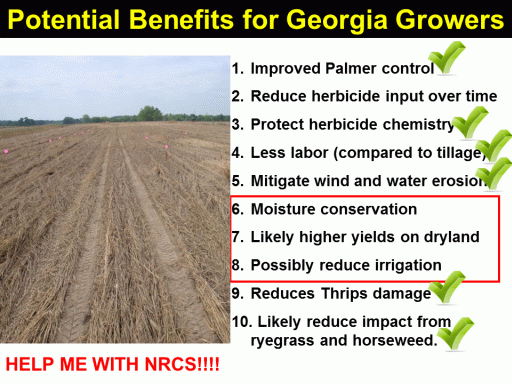 Potential Benefits for Georgia Growers

1. Improved Palmer control
2. Reduce herbicide input over time
3. Protect herbicide chemistry
4. Less labor (compared to tillage)
5. Mitigate wind and water erosion
6. Moisture conservation
7. Likely higher yields on dryland
8. Possibly reduce irrigation
9. Reduces Thrips damage
10. Likely reduce impact from ryegrass and horseweed.

HELP ME WITH NRCS!!!!